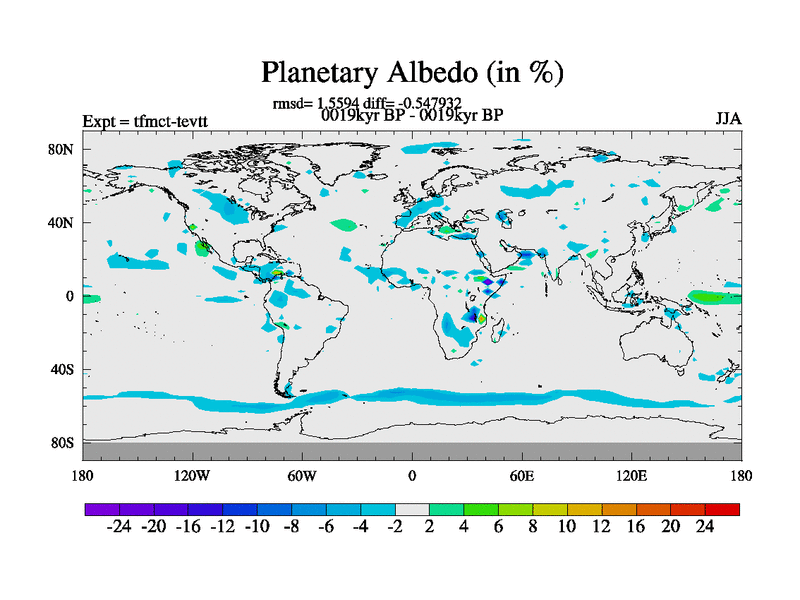 Planetary Albedo (in %)

rmsd= 1.5594 diff= -0.547932
0019kyr BP - 0019kyr BP

Expt = tfmct-tevtt

JJA

80N
40N
0
40S
80S

180 120W 60W 0 60E 120E 180

-24 -20 -16 -12 -10 -8 -6 -4 -2 2 4 6 8 10 12 16 20 24